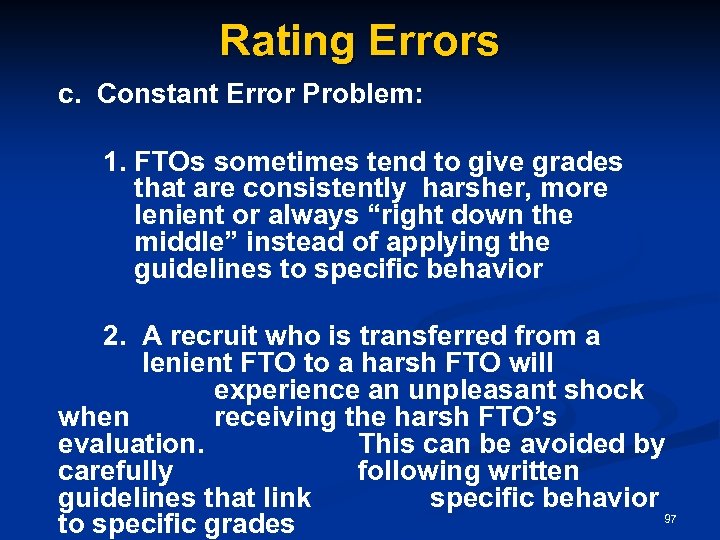 Rating Errors

c. Constant Error Problem:

1. FTOs sometimes tend to give grades that are consistently harsher, more lenient or always “right down the middle” instead of applying the guidelines to specific behavior

2. A recruit who is transferred from a lenient FTO to a harsh FTO will experience an unpleasant shock when receiving the harsh FTO’s evaluation. This can be avoided by carefully following written guidelines that link specific behavior to specific grades

97